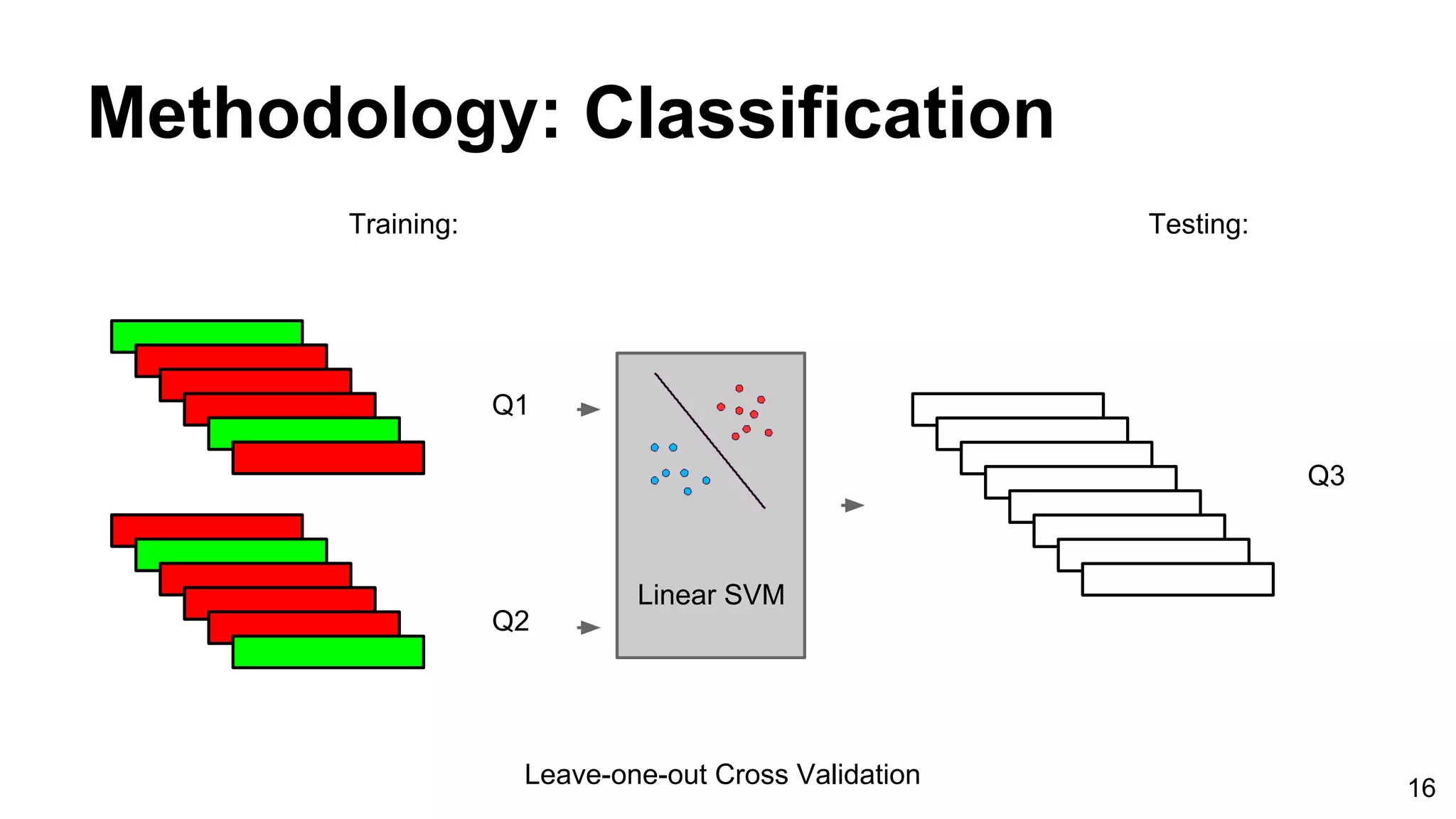 Methodology: Classification

Training:

Testing:

Q1

Q2

Linear SVM

Q3

Leave-one-out Cross Validation

16